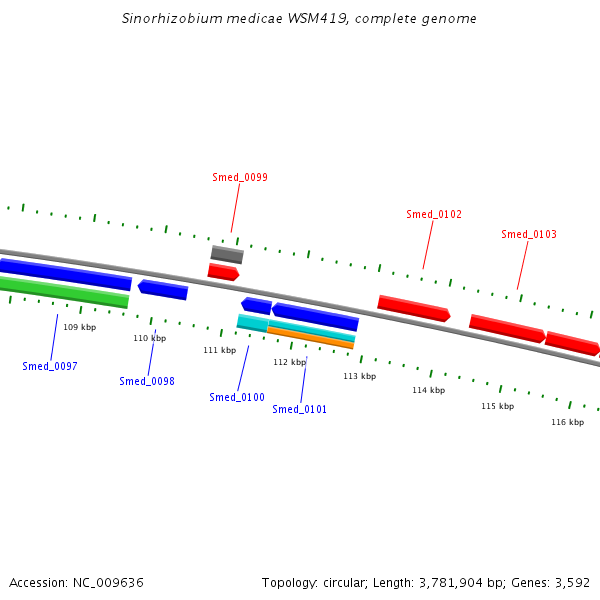 Sinorhizobium medicae WSM419, complete genome

Smed_0099

Smed_0102

Smed_0103

109 kbp

110 kbp

111 kbp

112 kbp

113 kbp

114 kbp

115 kbp

116 kbp

Smed_0097

Smed_0098

Smed_0100

Smed_0101

Accession: NC_009636

Topology: circular; Length: 3,781,904 bp; Genes: 3,592